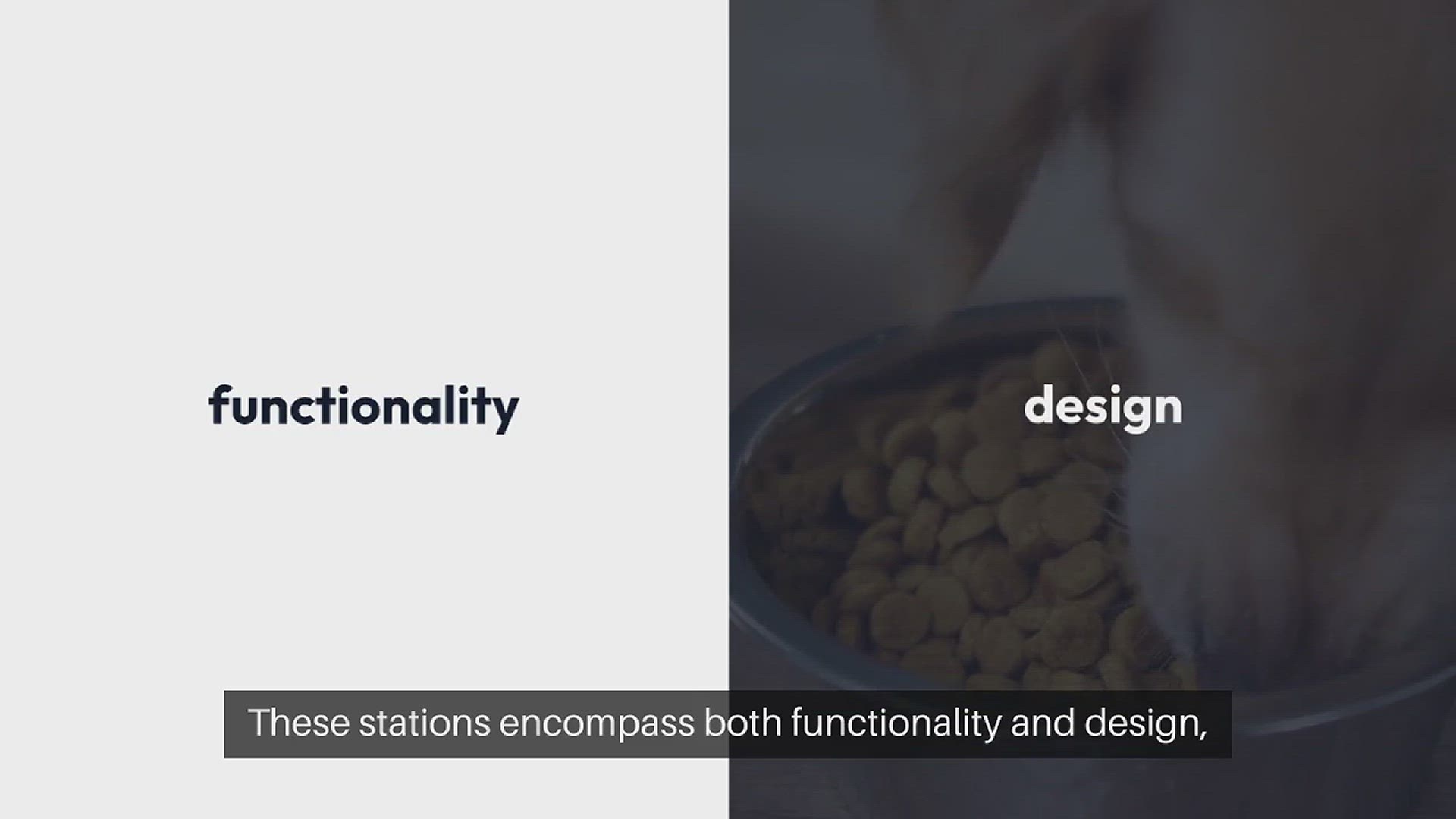 functionality

design

These stations encompass both functionality and design,